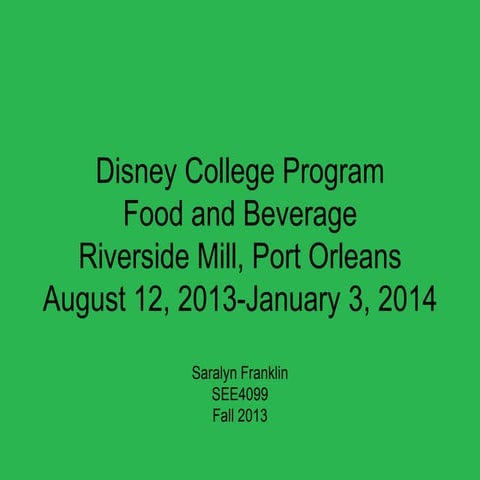 Disney College Program
Food and Beverage
Riverside Mill, Port Orleans
August 12, 2013-January 3, 2014

Saralyn Franklin
SEE4099
Fall 2013